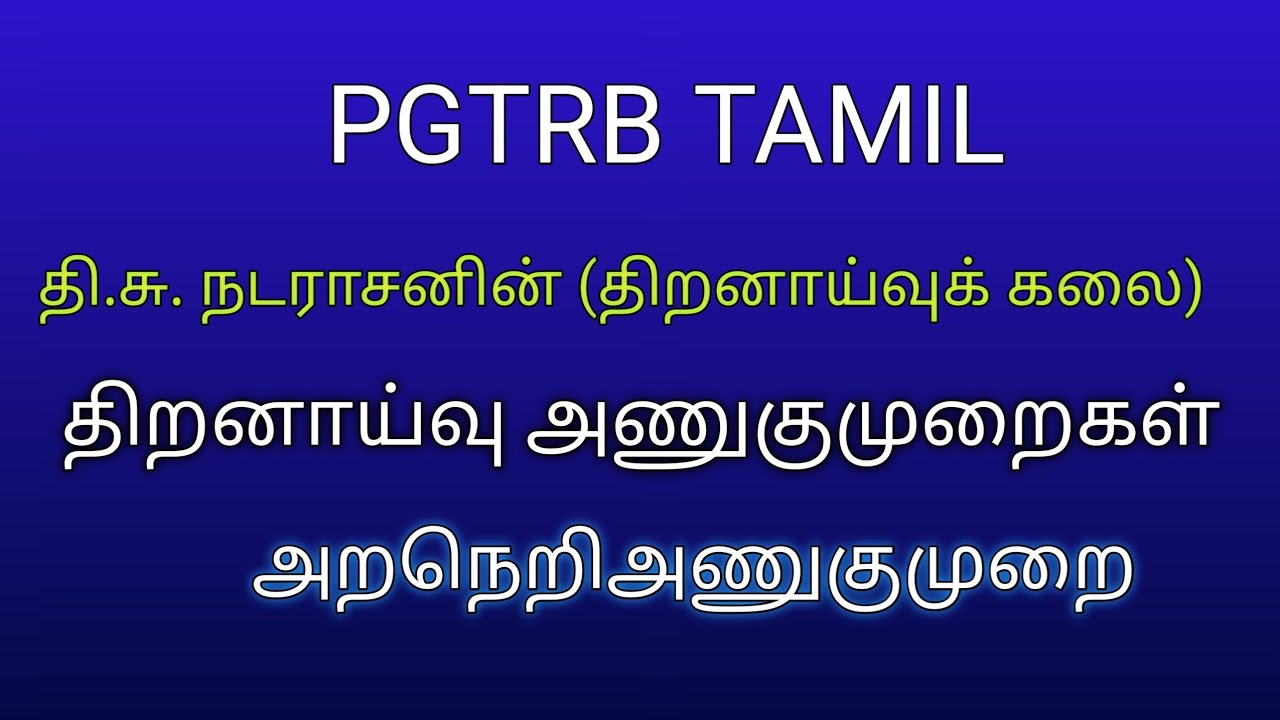 PGTRB TAMIL

தி.சு. நடராசனின் (திறனாய்வுக் கலை)

திறனாய்வு அணுகுமுறைகள்

அறநெறிஅணுகுமுறை